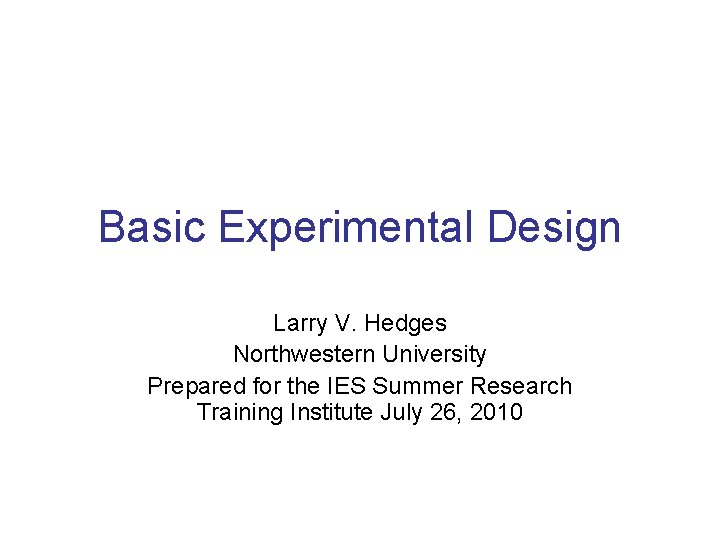 Basic Experimental Design

Larry V. Hedges
Northwestern University
Prepared for the IES Summer Research Training Institute July 26, 2010